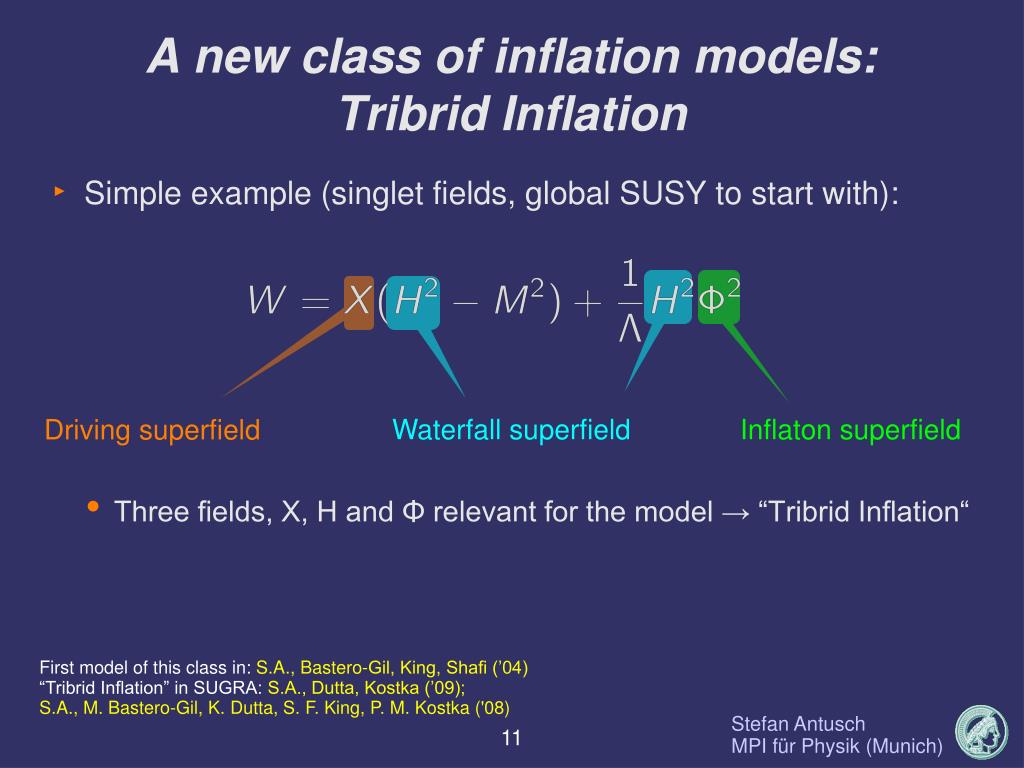 A new class of inflation models:
Tribrid Inflation

‣ Simple example (singlet fields, global SUSY to start with):

$W = X(H^2 - M^2) + \frac{1}{\Lambda} H^2 \Phi^2$

Driving superfield

Waterfall superfield

Inflaton superfield

• Three fields, X, H and Φ relevant for the model → “Tribrid Inflation“

First model of this class in: S.A., Bastero-Gil, King, Shafi (’04)
“Tribrid Inflation” in SUGRA: S.A., Dutta, Kostka (’09);
S.A., M. Bastero-Gil, K. Dutta, S. F. King, P. M. Kostka ('08)

11

Stefan Antusch
MPI für Physik (Munich)